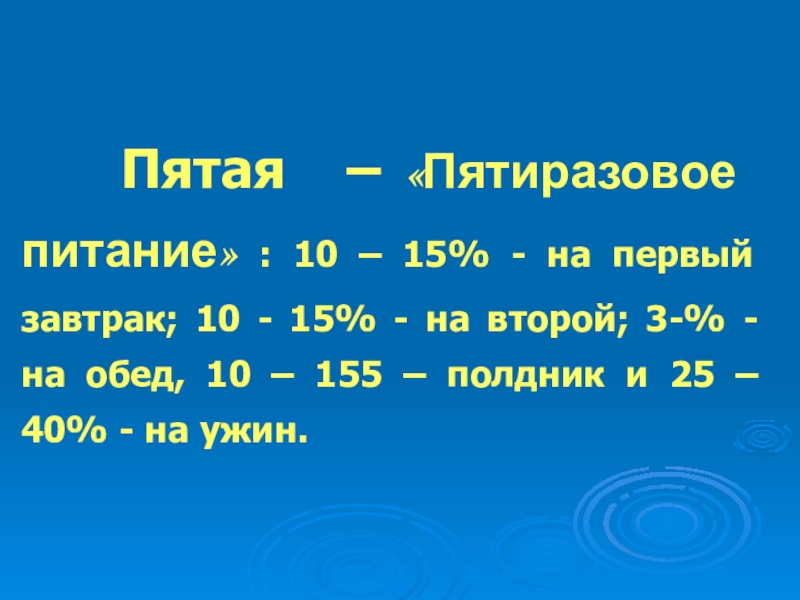 Пятая – «Пятиразовое питание» : 10 – 15% - на первый завтрак; 10 - 15% - на второй; 3-% - на обед, 10 – 155 – полдник и 25 – 40% - на ужин.